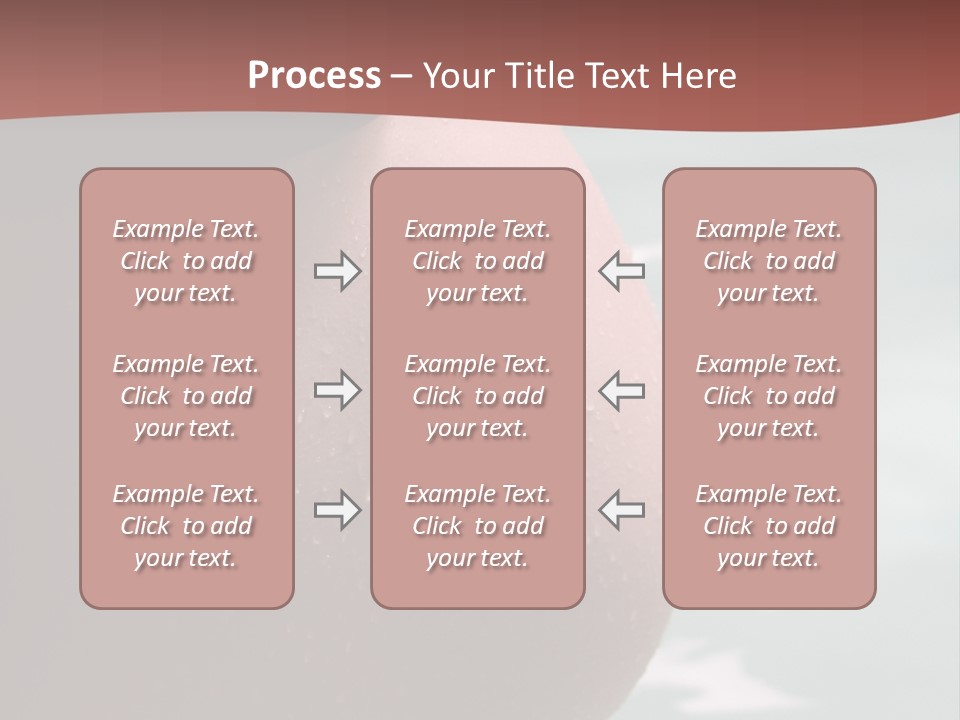 Process – Your Title Text Here

Example Text. Click to add your text.

Example Text. Click to add your text.

Example Text. Click to add your text.

Example Text. Click to add your text.

Example Text. Click to add your text.

Example Text. Click to add your text.

Example Text. Click to add your text.

Example Text. Click to add your text.

Example Text. Click to add your text.